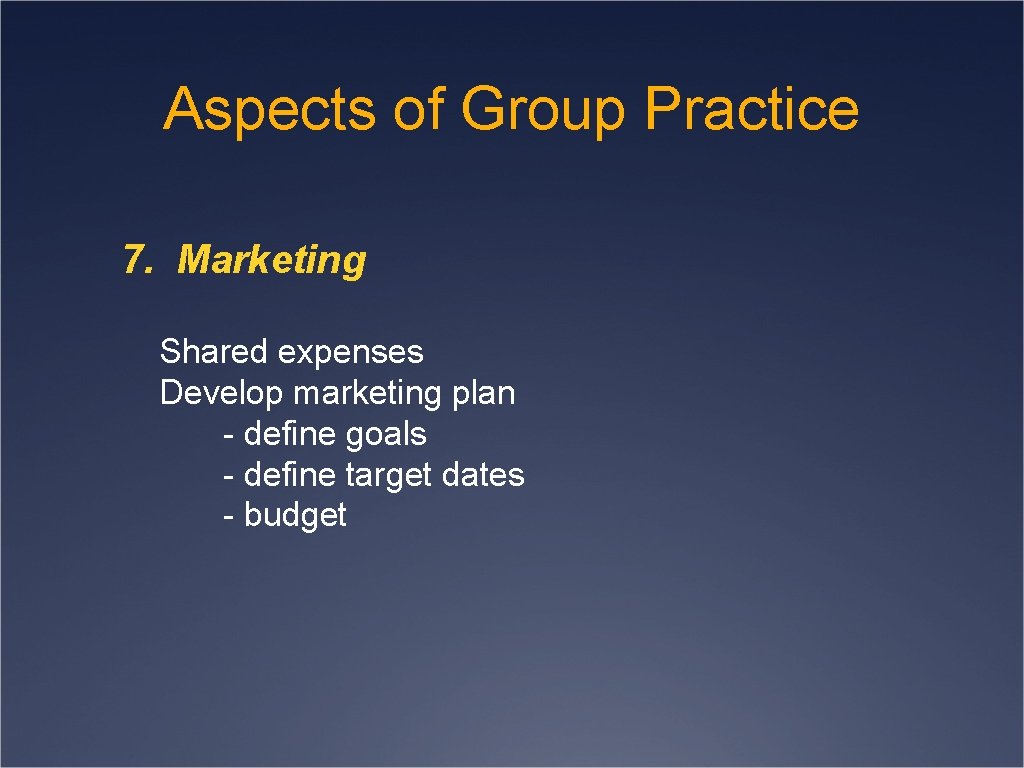 Aspects of Group Practice

7. Marketing

Shared expenses
Develop marketing plan
- define goals
- define target dates
- budget